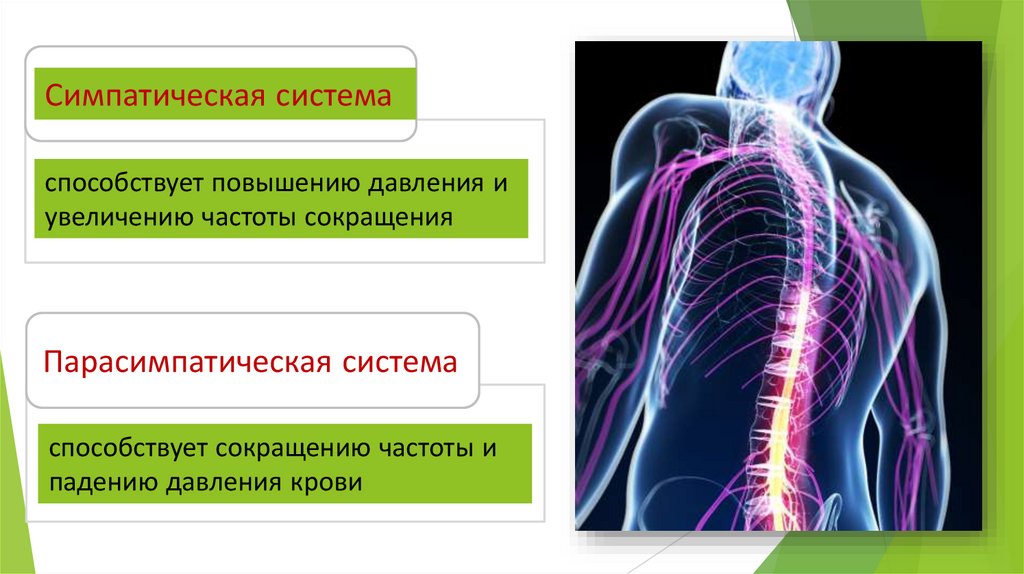 Симпатическая система

способствует повышению давления и увеличению частоты сокращения

Парасимпатическая система

способствует сокращению частоты и падению давления крови